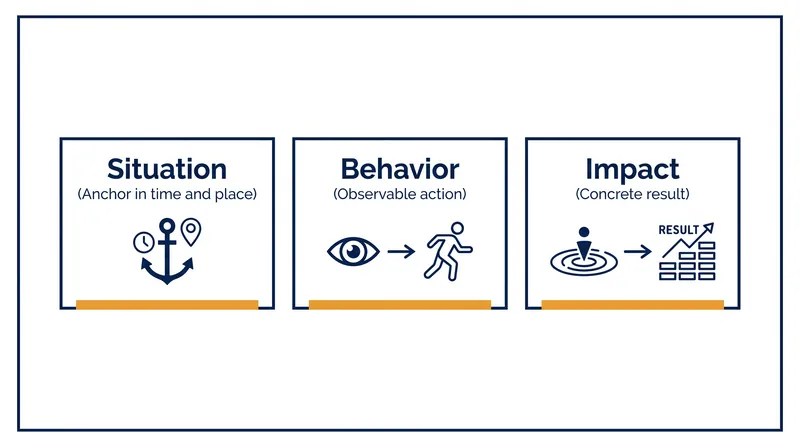 Situation
(Anchor in time and place)

Behavior
(Observable action)

Impact
(Concrete result)

RESULT